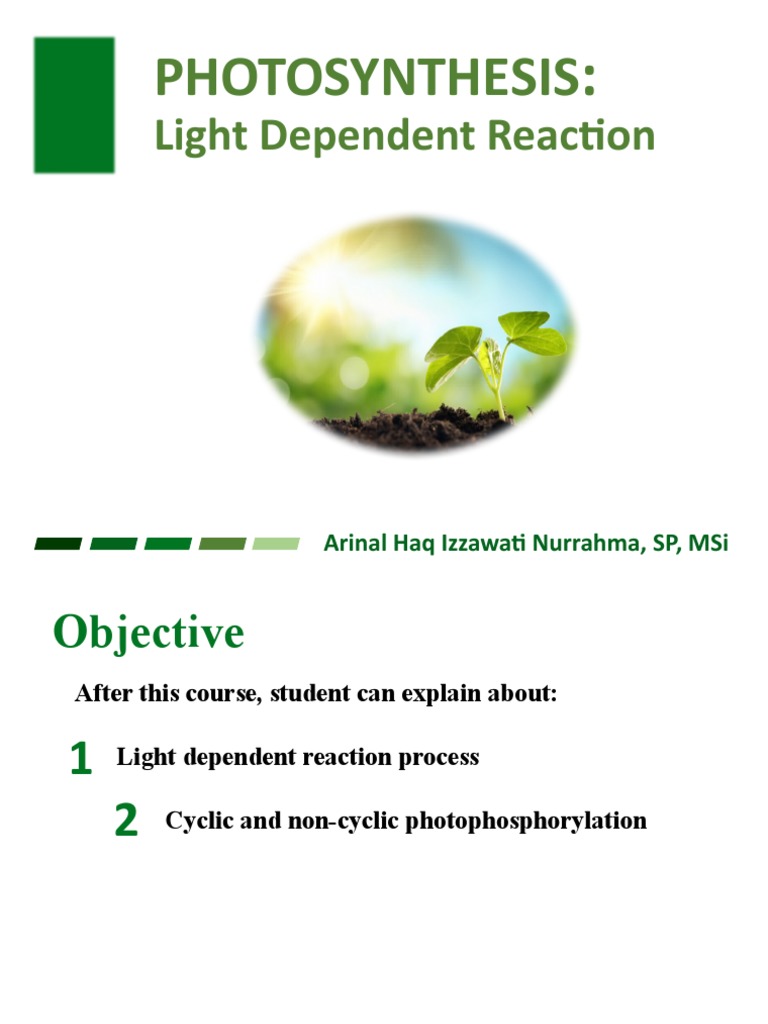 PHOTOSYNTHESIS:
Light Dependent Reaction

Arinal Haq Izzawati Nurrahma, SP, MSi

Objective

After this course, student can explain about:

1 Light dependent reaction process

2 Cyclic and non-cyclic photophosphorylation